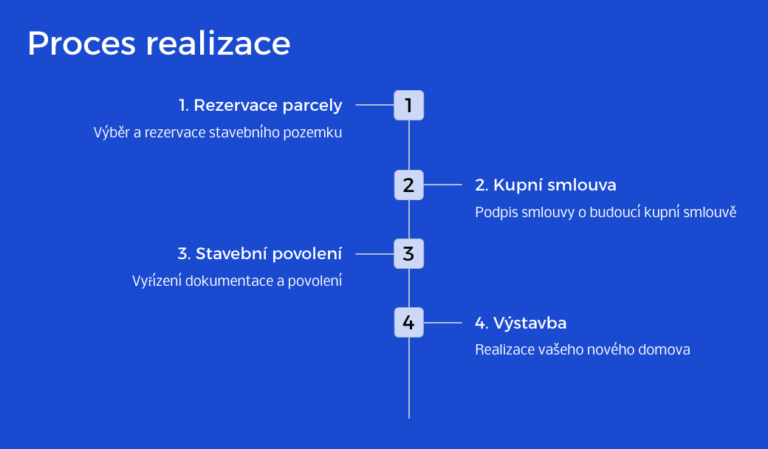 Proces realizace

1. Rezervace parcely

Výběr a rezervace stavebního pozemku

1

2

2. Kupní smlouva

Podpis smlouvy o budoucí kupní smlouvě

3. Stavební povolení

Vyřízení dokumentace a povolení

3

4

4. Výstavba

Realizace vašeho nového domova